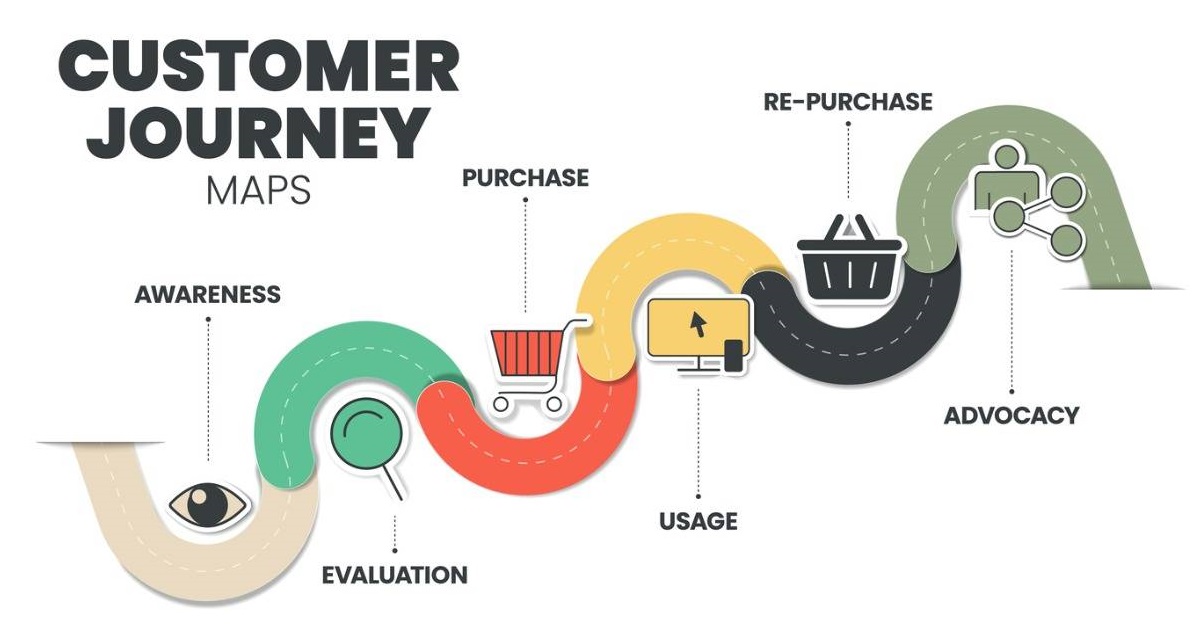 CUSTOMER JOURNEY
MAPS

AWARENESS

EVALUATION

PURCHASE

USAGE

RE-PURCHASE

ADVOCACY